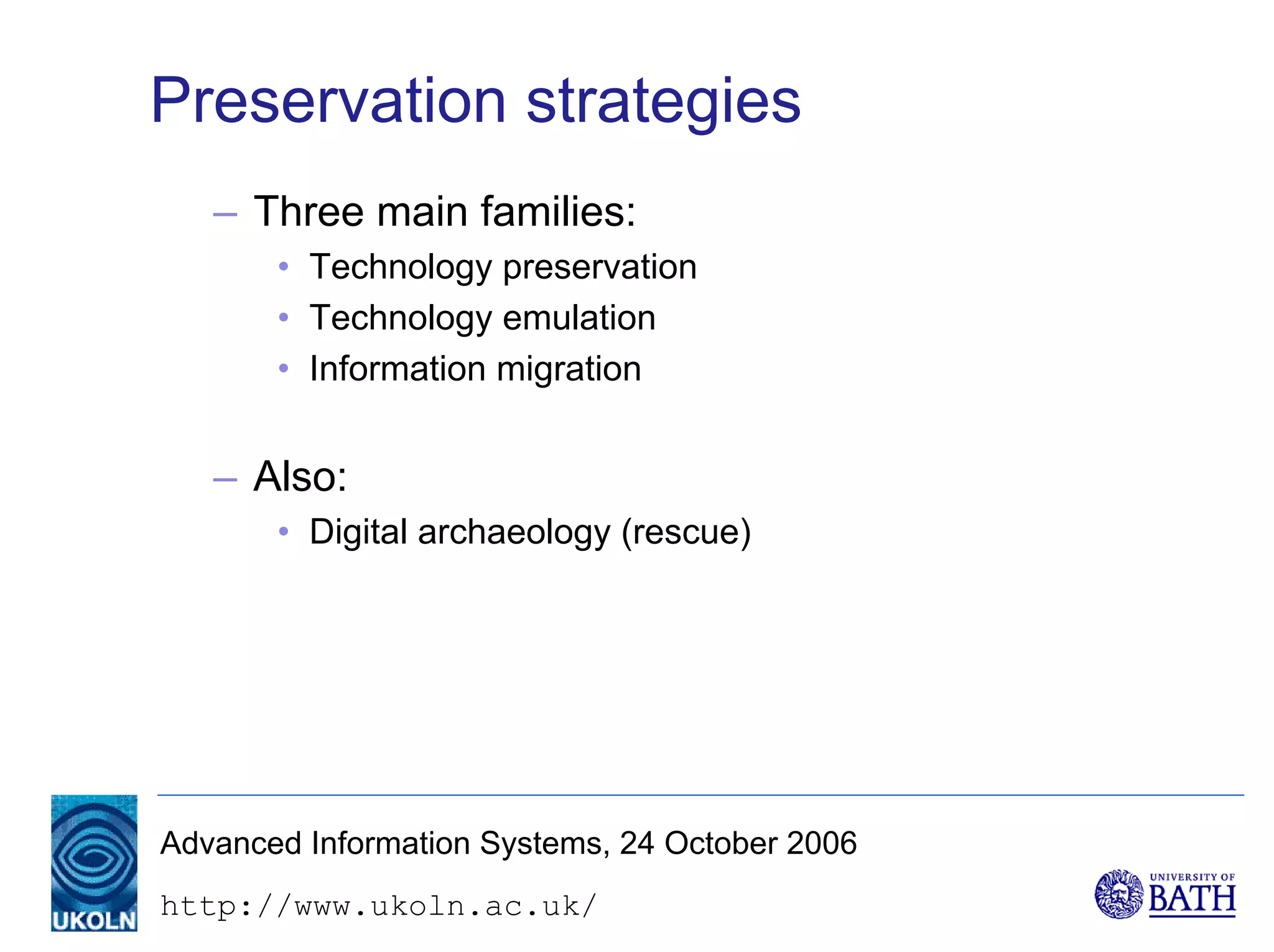 Preservation strategies

– Three main families:
• Technology preservation
• Technology emulation
• Information migration

– Also:
• Digital archaeology (rescue)

UKOLN

Advanced Information Systems, 24 October 2006

http://www.ukoln.ac.uk/

UNIVERSITY OF BATH